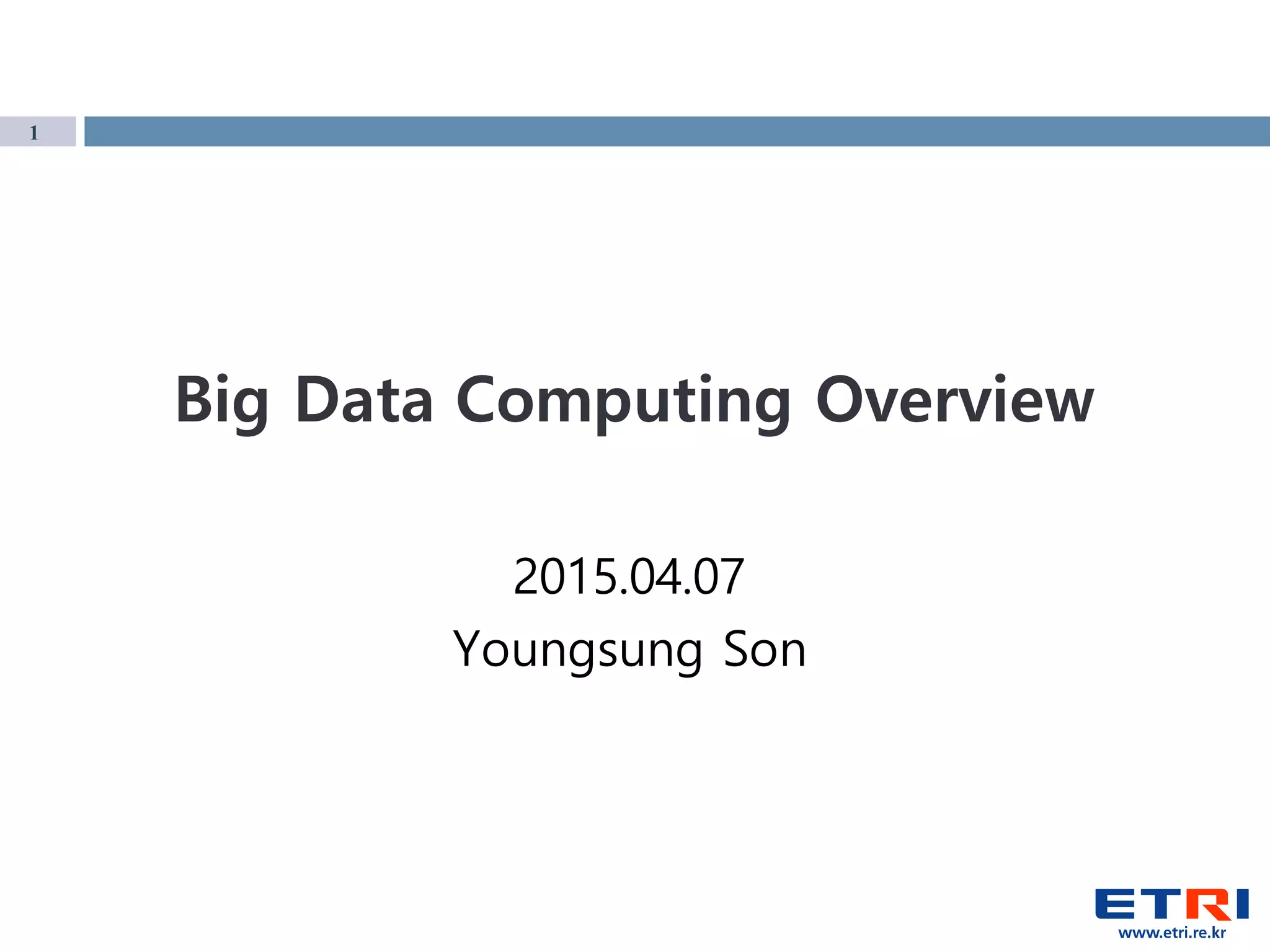 1

Big Data Computing Overview

2015.04.07
Youngsung Son

ETRI
www.etri.re.kr